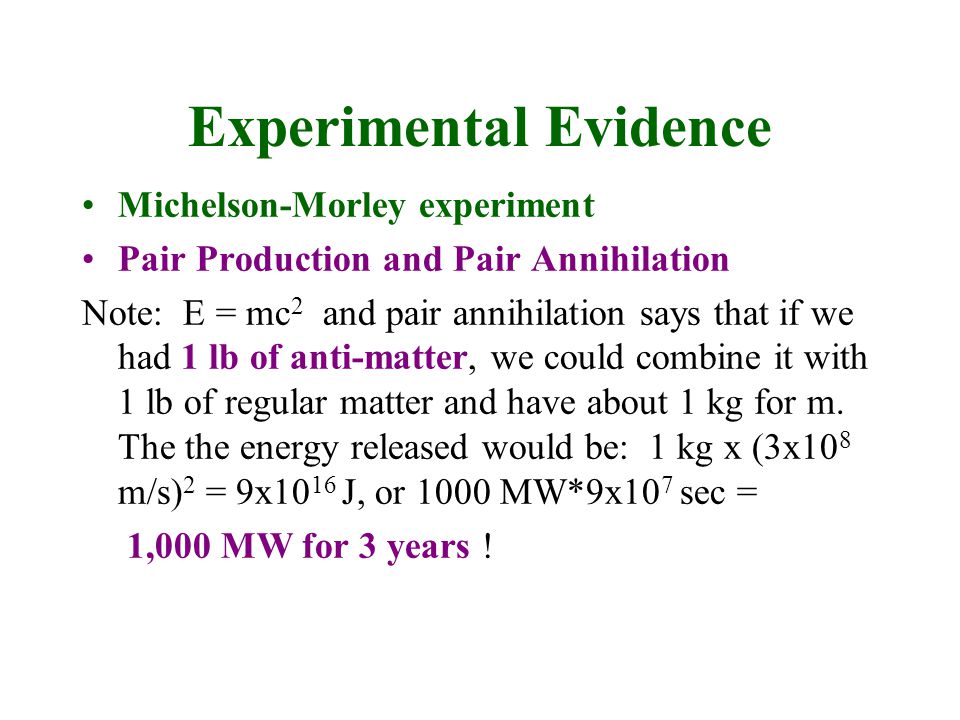 Experimental Evidence

• Michelson-Morley experiment
• Pair Production and Pair Annihilation

Note: $E = mc^2$ and pair annihilation says that if we had 1 lb of anti-matter, we could combine it with 1 lb of regular matter and have about 1 kg for m. The the energy released would be: 1 kg x $(3x10^8$ m/s$)^2$ = $9x10^{16}$ J, or 1000 MW*$9x10^7$ sec =

1,000 MW for 3 years !